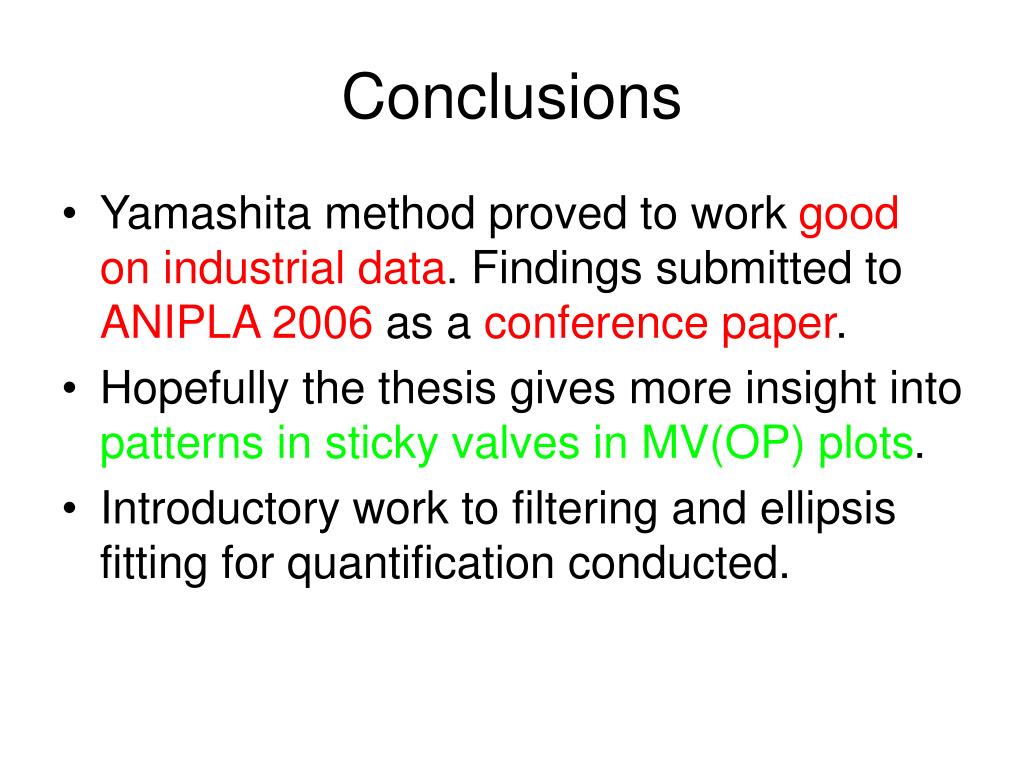 Conclusions

• Yamashita method proved to work good on industrial data. Findings submitted to ANIPLA 2006 as a conference paper.
• Hopefully the thesis gives more insight into patterns in sticky valves in MV(OP) plots.
• Introductory work to filtering and ellipsis fitting for quantification conducted.